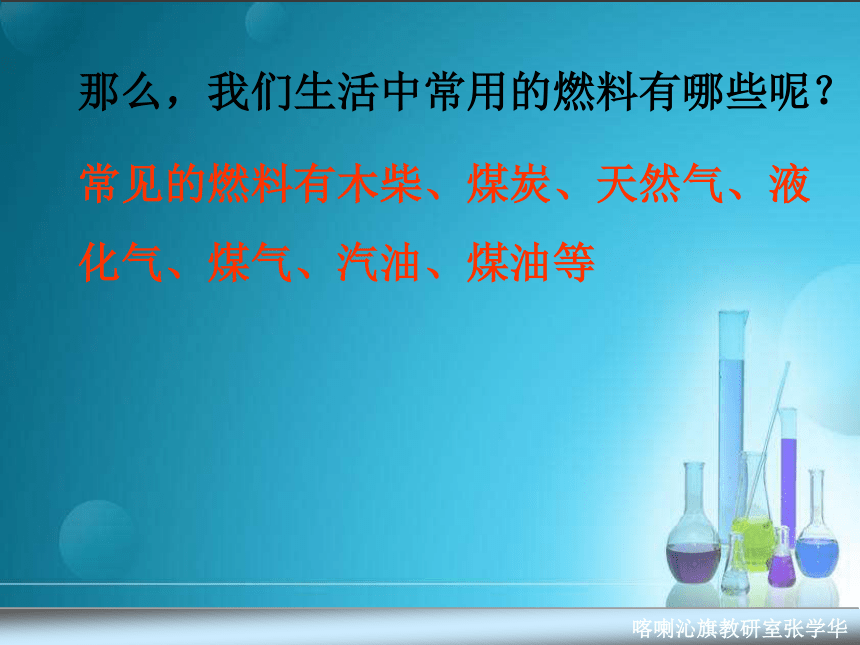 那么，我们生活中常用的燃料有哪些呢？

常见的燃料有木柴、煤炭、天然气、液化气、煤气、汽油、煤油等

喀喇沁旗教研室张学华